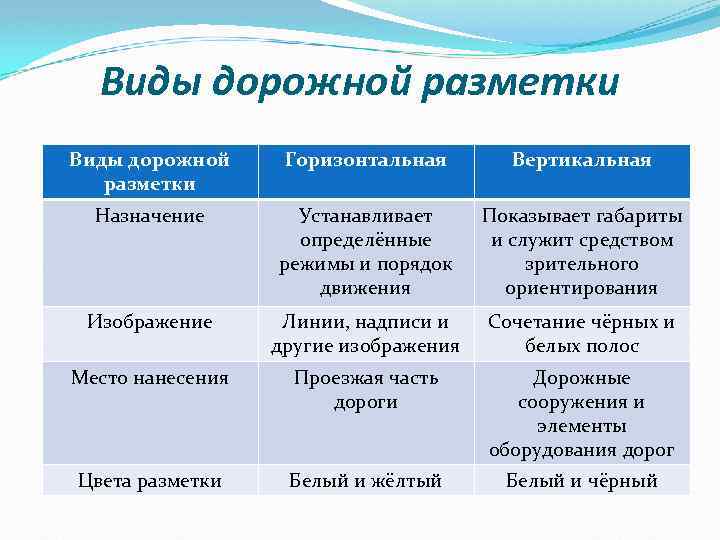 Виды дорожной разметки

| Виды дорожной разметки | Горизонтальная | Вертикальная |
|---|---|---|
| Назначение | Устанавливает определённые режимы и порядок движения | Показывает габариты и служит средством зрительного ориентирования |
| Изображение | Линии, надписи и другие изображения | Сочетание чёрных и белых полос |
| Место нанесения | Проезжая часть дороги | Дорожные сооружения и элементы оборудования дорог |
| Цвета разметки | Белый и жёлтый | Белый и чёрный |